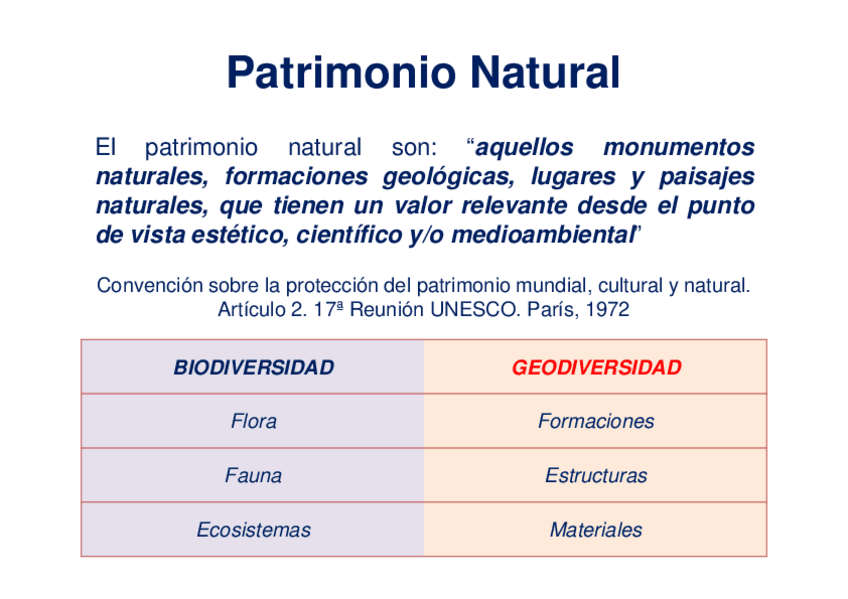 Patrimonio Natural

El patrimonio natural son: “aquellos monumentos naturales, formaciones geológicas, lugares y paisajes naturales, que tienen un valor relevante desde el punto de vista estético, científico y/o medioambiental”

Convención sobre la protección del patrimonio mundial, cultural y natural. Artículo 2. 17ª Reunión UNESCO. París, 1972

| BIODIVERSIDAD | GEODIVERSIDAD |
|---|---|
| Flora | Formaciones |
| Fauna | Estructuras |
| Ecosistemas | Materiales |